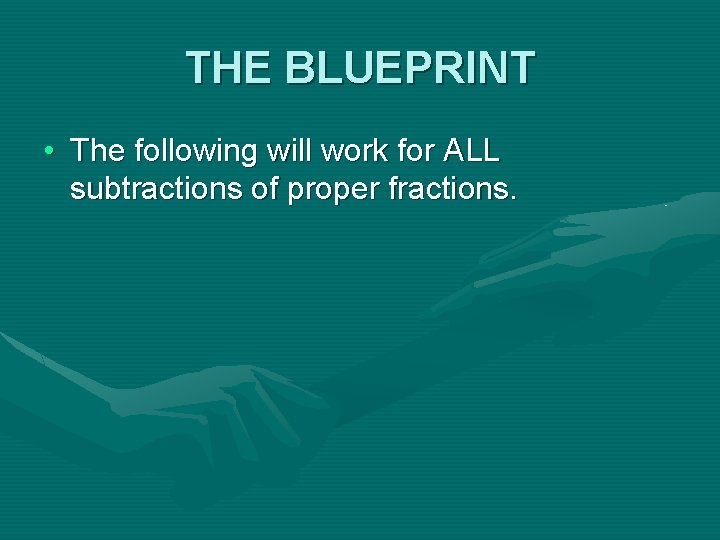 THE BLUEPRINT

• The following will work for ALL subtractions of proper fractions.